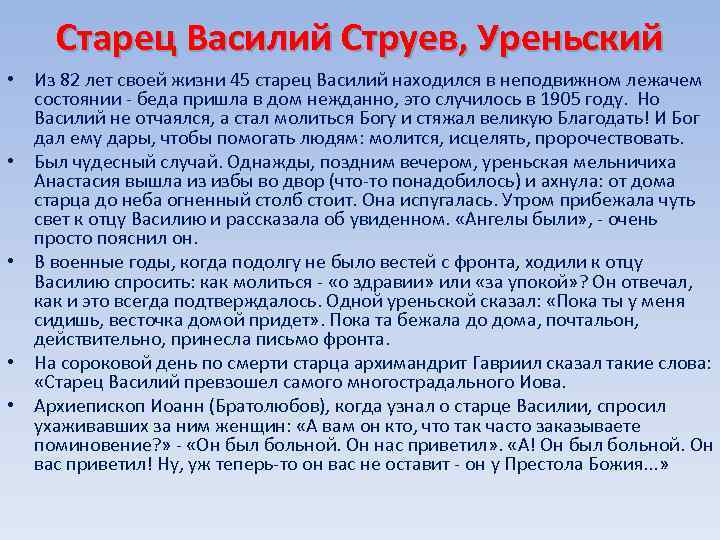 Старец Василий Струев, Уреньский

• Из 82 лет своей жизни 45 старец Василий находился в неподвижном лежачем состоянии - беда пришла в дом нежданно, это случилось в 1905 году. Но Василий не отчаялся, а стал молиться Богу и стяжал великую Благодать! И Бог дал ему дары, чтобы помогать людям: молится, исцелять, пророчествовать.

• Был чудесный случай. Однажды, поздним вечером, уреньская мельничиха Анастасия вышла из избы во двор (что-то понадобилось) и ахнула: от дома старца до неба огненный столб стоит. Она испугалась. Утром прибежала чуть свет к отцу Василию и рассказала об увиденном. «Ангелы были», - очень просто пояснил он.

• В военные годы, когда подолгу не было вестей с фронта, ходили к отцу Василию спросить: как молиться - «о здравии» или «за упокой»? Он отвечал, как и это всегда подтверждалось. Одной уреньской сказал: «Пока ты у меня сидишь, весточка домой придет». Пока та бежала до дома, почтальон, действительно, принесла письмо фронта.

• На сороковой день по смерти старца архимандрит Гавриил сказал такие слова: «Старец Василий превзошел самого многострадального Иова.

• Архиепископ Иоанн (Братолюбов), когда узнал о старце Василии, спросил ухаживавших за ним женщин: «А вам он кто, что так часто заказываете поминовение?» - «Он был больной. Он нас приветил». «А! Он был больной. Он вас приветил! Ну, уж теперь-то он вас не оставит - он у Престола Божия...»